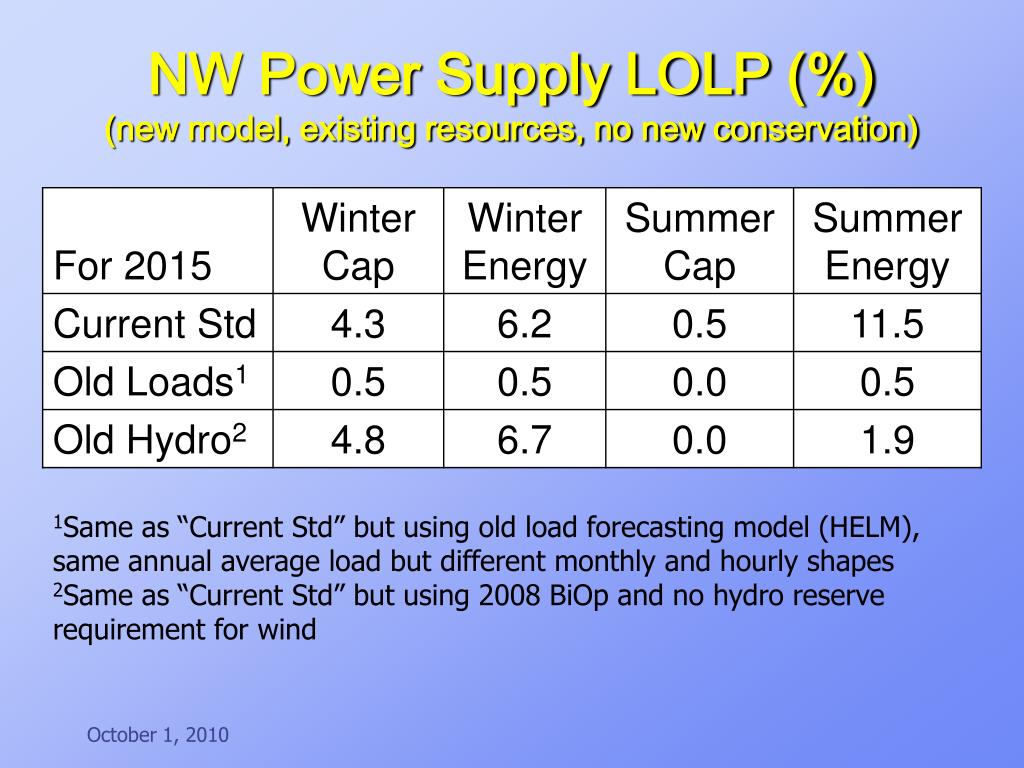 NW Power Supply LOLP (%)
(new model, existing resources, no new conservation)

| For 2015 | Winter Cap | Winter Energy | Summer Cap | Summer Energy |
|---|---|---|---|---|
| Current Std | 4.3 | 6.2 | 0.5 | 11.5 |
| Old Loads$^1$ | 0.5 | 0.5 | 0.0 | 0.5 |
| Old Hydro$^2$ | 4.8 | 6.7 | 0.0 | 1.9 |

$^1$Same as “Current Std” but using old load forecasting model (HELM), same annual average load but different monthly and hourly shapes
$^2$Same as “Current Std” but using 2008 BiOp and no hydro reserve requirement for wind

October 1, 2010